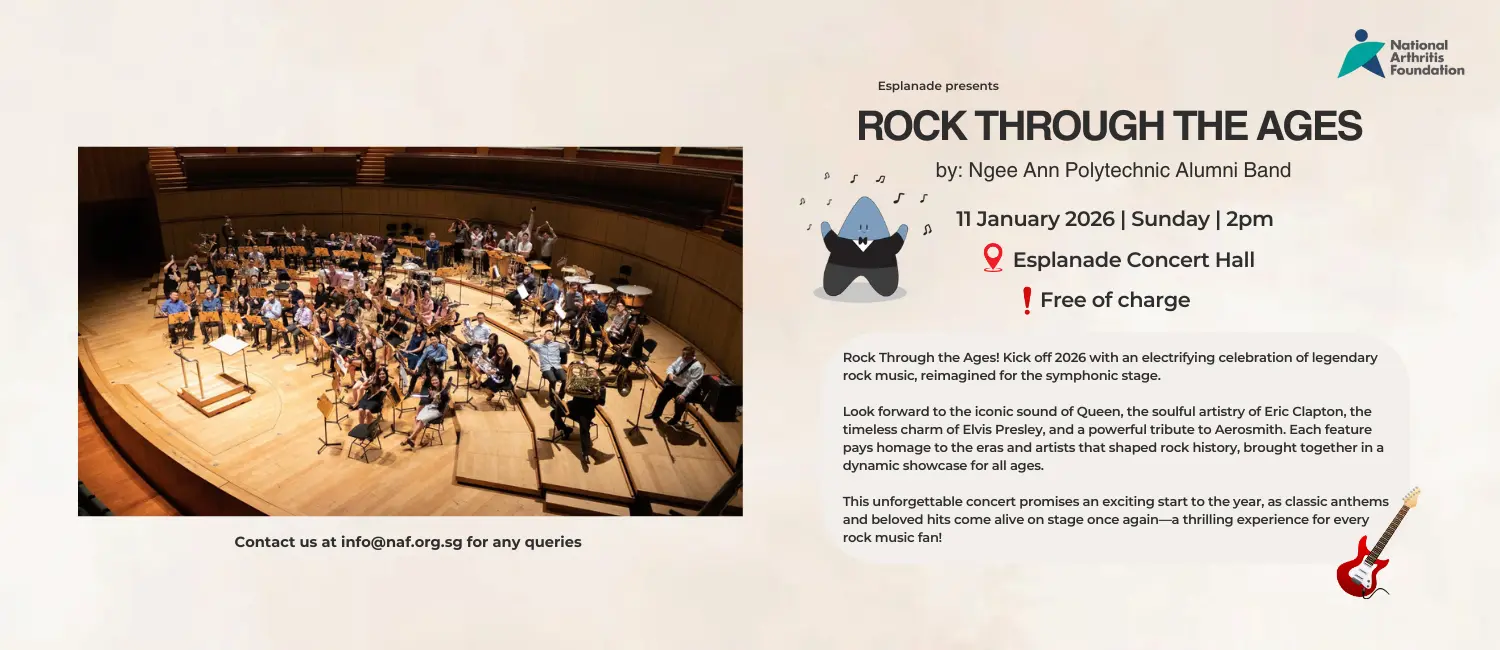 National Arthritis Foundation

Esplanade presents

ROCK THROUGH THE AGES

by: Ngee Ann Polytechnic Alumni Band

11 January 2026 | Sunday | 2pm

Esplanade Concert Hall

Free of charge

Rock Through the Ages! Kick off 2026 with an electrifying celebration of legendary rock music, reimagined for the symphonic stage.

Look forward to the iconic sound of Queen, the soulful artistry of Eric Clapton, the timeless charm of Elvis Presley, and a powerful tribute to Aerosmith. Each feature pays homage to the eras and artists that shaped rock history, brought together in a dynamic showcase for all ages.

This unforgettable concert promises an exciting start to the year, as classic anthems and beloved hits come alive on stage once again—a thrilling experience for every rock music fan!

Contact us at info@naf.org.sg for any queries